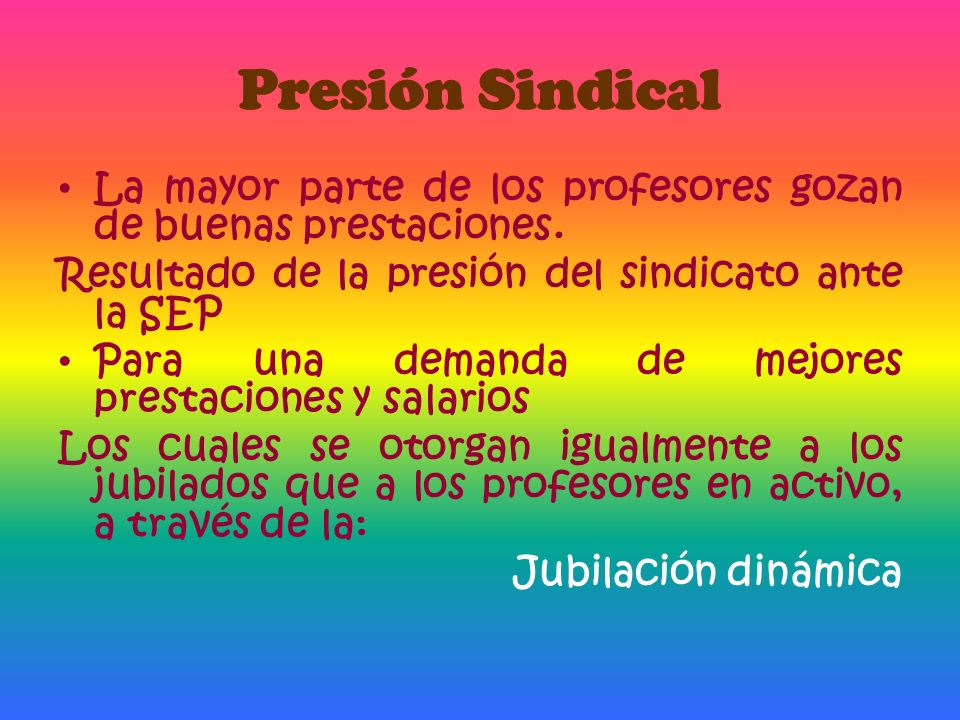 Presión Sindical

• La mayor parte de los profesores gozan de buenas prestaciones.

Resultado de la presión del sindicato ante la SEP

• Para una demanda de mejores prestaciones y salarios

Los cuales se otorgan igualmente a los jubilados que a los profesores en activo, a través de la:

Jubilación dinámica